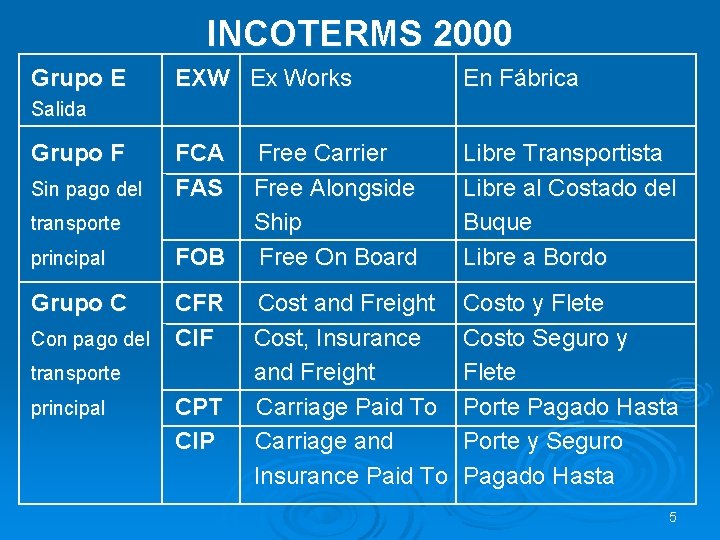 INCOTERMS 2000

| | | | |
|---|---|---|---|
| Grupo E Salida | EXW | Ex Works | En Fábrica |
| Grupo F Sin pago del transporte principal | FCA | Free Carrier | Libre Transportista |
| | FAS | Free Alongside Ship | Libre al Costado del Buque |
| | FOB | Free On Board | Libre a Bordo |
| Grupo C Con pago del transporte principal | CFR | Cost and Freight | Costo y Flete |
| | CIF | Cost, Insurance and Freight | Costo Seguro y Flete |
| | CPT | Carriage Paid To | Porte Pagado Hasta |
| | CIP | Carriage and Insurance Paid To | Porte y Seguro Pagado Hasta |

5